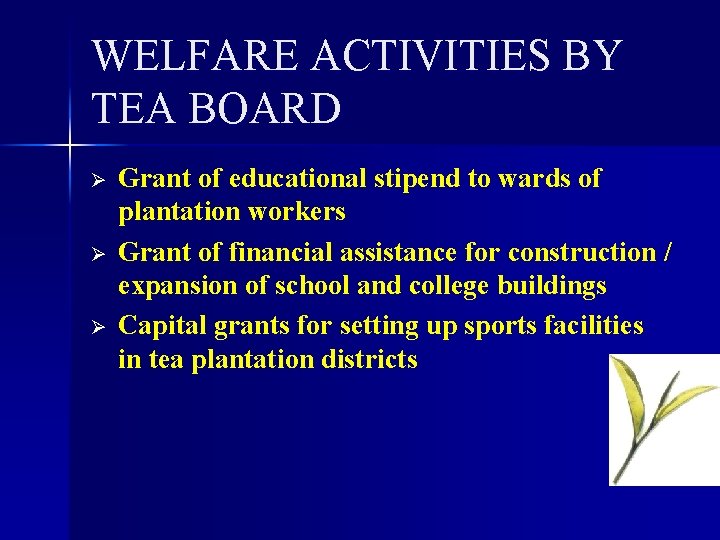 WELFARE ACTIVITIES BY TEA BOARD

➢ Grant of educational stipend to wards of plantation workers
➢ Grant of financial assistance for construction / expansion of school and college buildings
➢ Capital grants for setting up sports facilities in tea plantation districts